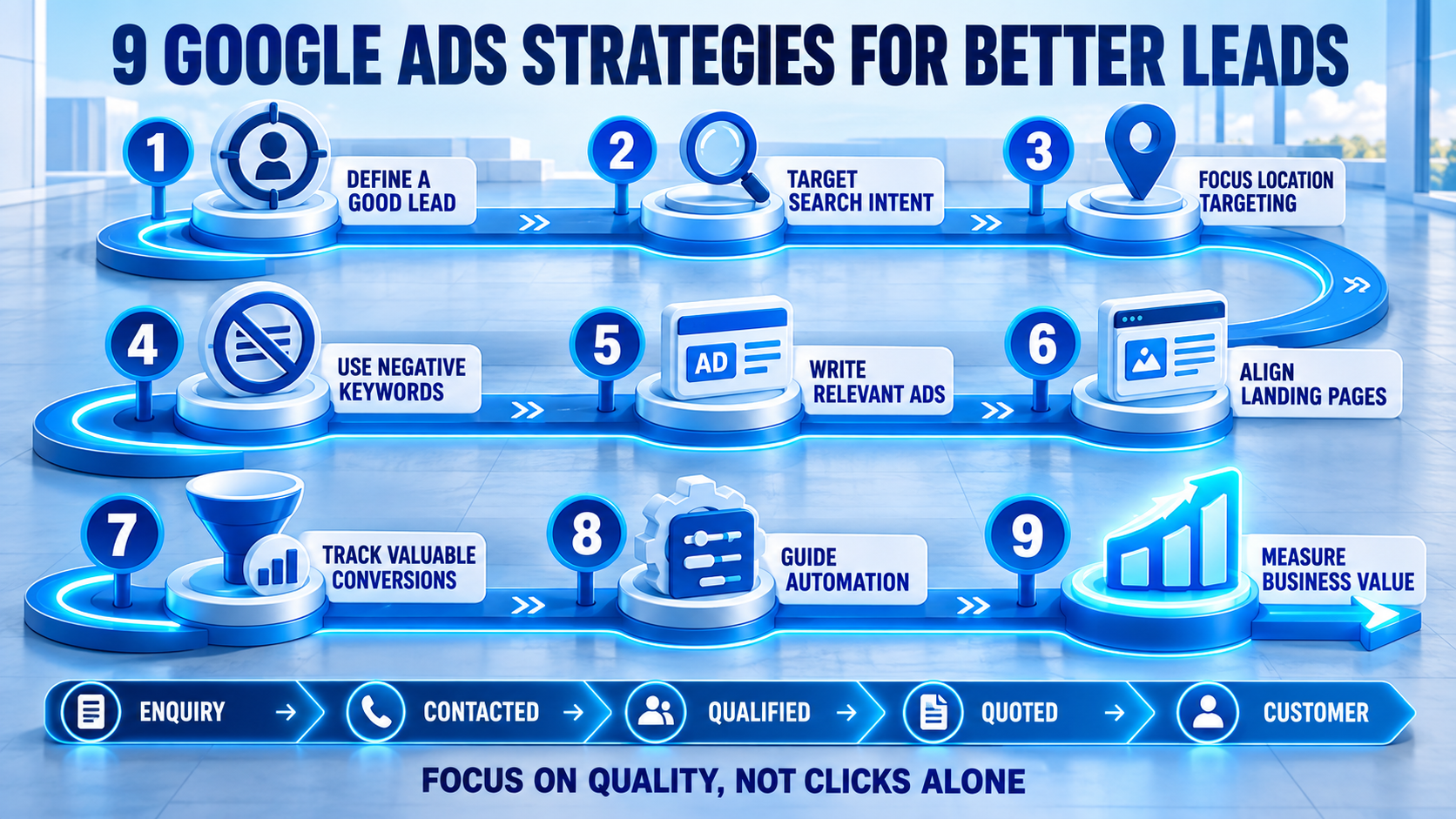 9 GOOGLE ADS STRATEGIES FOR BETTER LEADS

1 DEFINE A GOOD LEAD

2 TARGET SEARCH INTENT

3 FOCUS LOCATION TARGETING

4 USE NEGATIVE KEYWORDS

5 AD WRITE RELEVANT ADS

6 ALIGN LANDING PAGES

7 TRACK VALUABLE CONVERSIONS

8 GUIDE AUTOMATION

9 MEASURE BUSINESS VALUE

ENQUIRY → CONTACTED → QUALIFIED → QUOTED → CUSTOMER

FOCUS ON QUALITY, NOT CLICKS ALONE